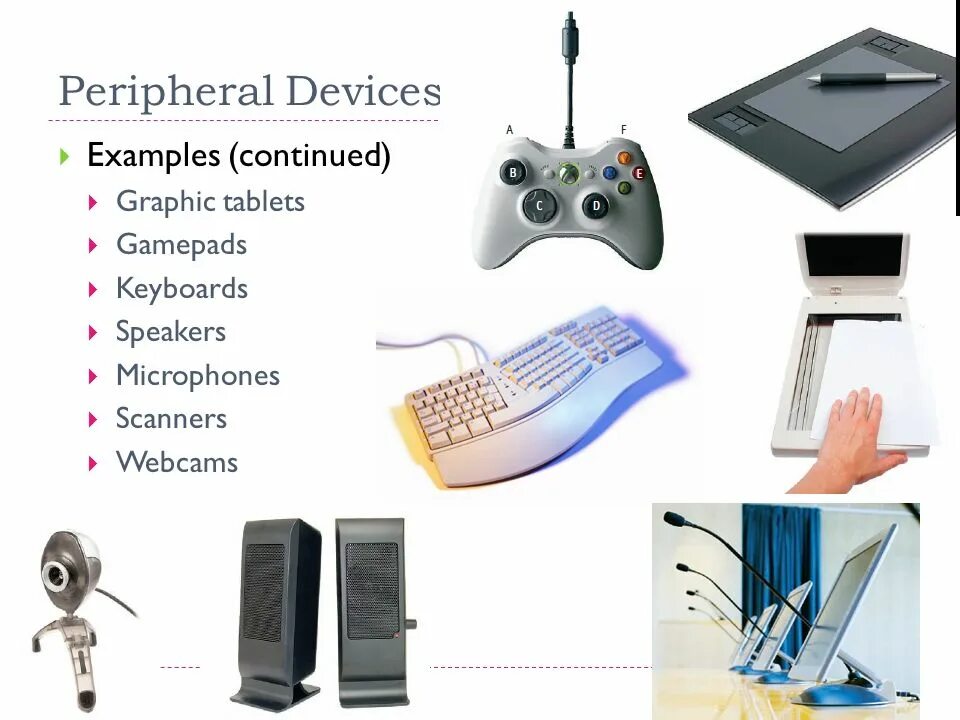 Peripheral Devices

Examples (continued)
Graphic tablets
Gamepads
Keyboards
Speakers
Microphones
Scanners
Webcams

A
F
B
C
D
E